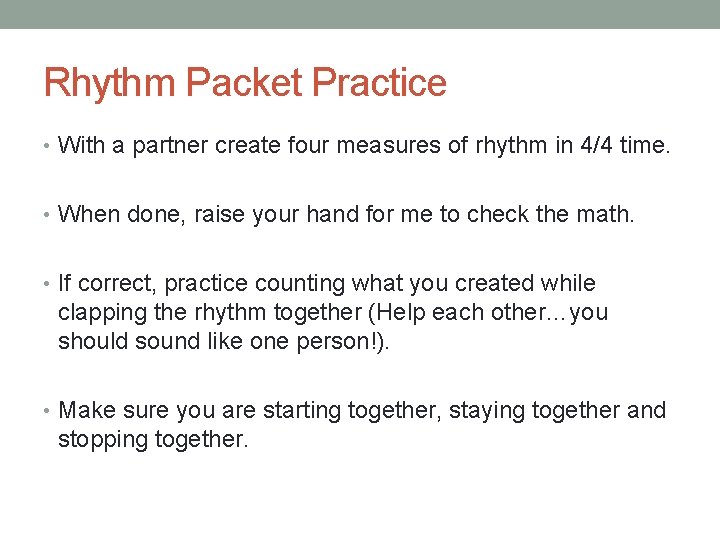 Rhythm Packet Practice

• With a partner create four measures of rhythm in 4/4 time.

• When done, raise your hand for me to check the math.

• If correct, practice counting what you created while clapping the rhythm together (Help each other…you should sound like one person!).

• Make sure you are starting together, staying together and stopping together.